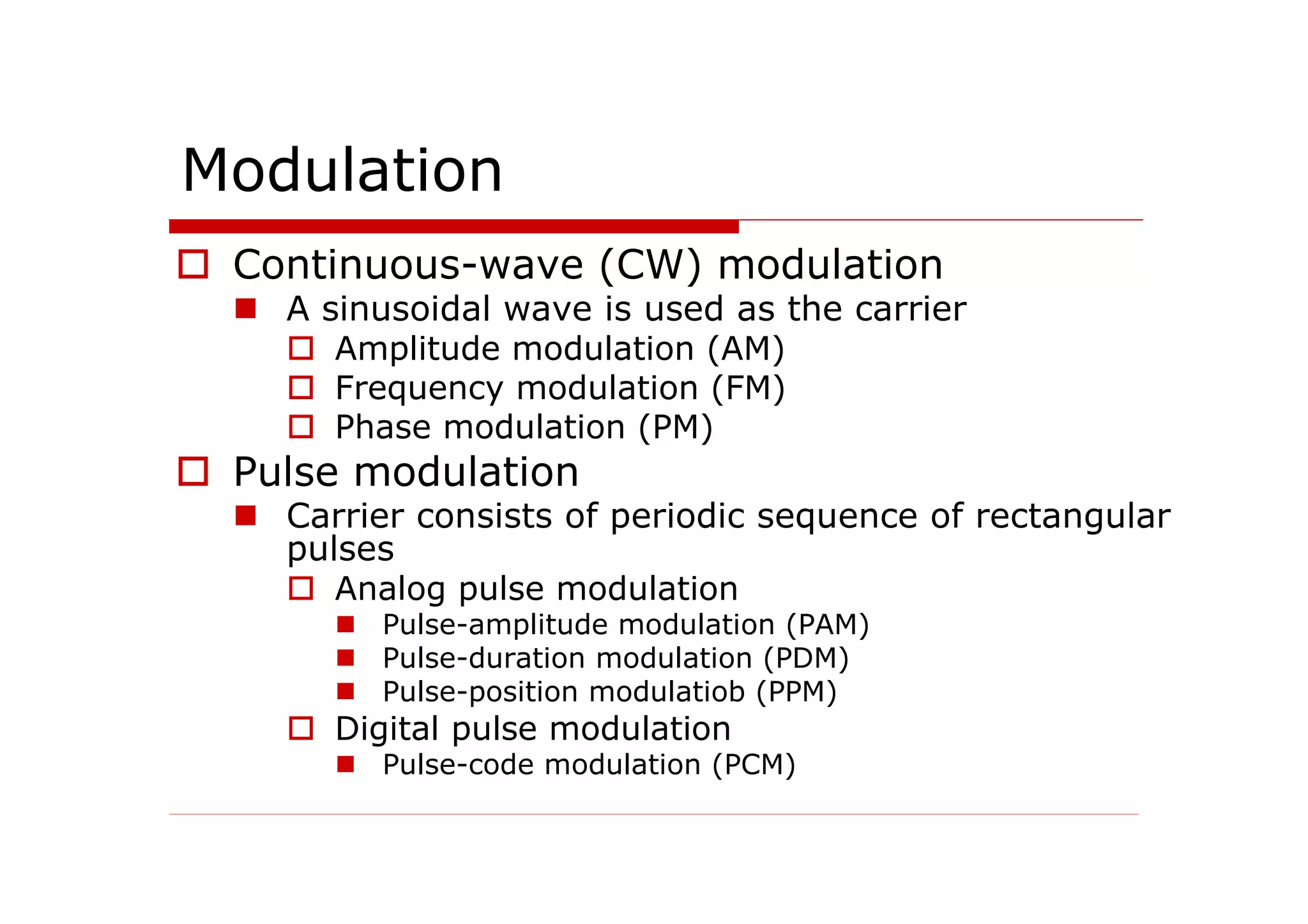 Modulation

Continuous-wave (CW) modulation

A sinusoidal wave is used as the carrier

Amplitude modulation (AM)

Frequency modulation (FM)

Phase modulation (PM)

Pulse modulation

Carrier consists of periodic sequence of rectangular pulses

Analog pulse modulation

Pulse-amplitude modulation (PAM)

Pulse-duration modulation (PDM)

Pulse-position modulatiob (PPM)

Digital pulse modulation

Pulse-code modulation (PCM)